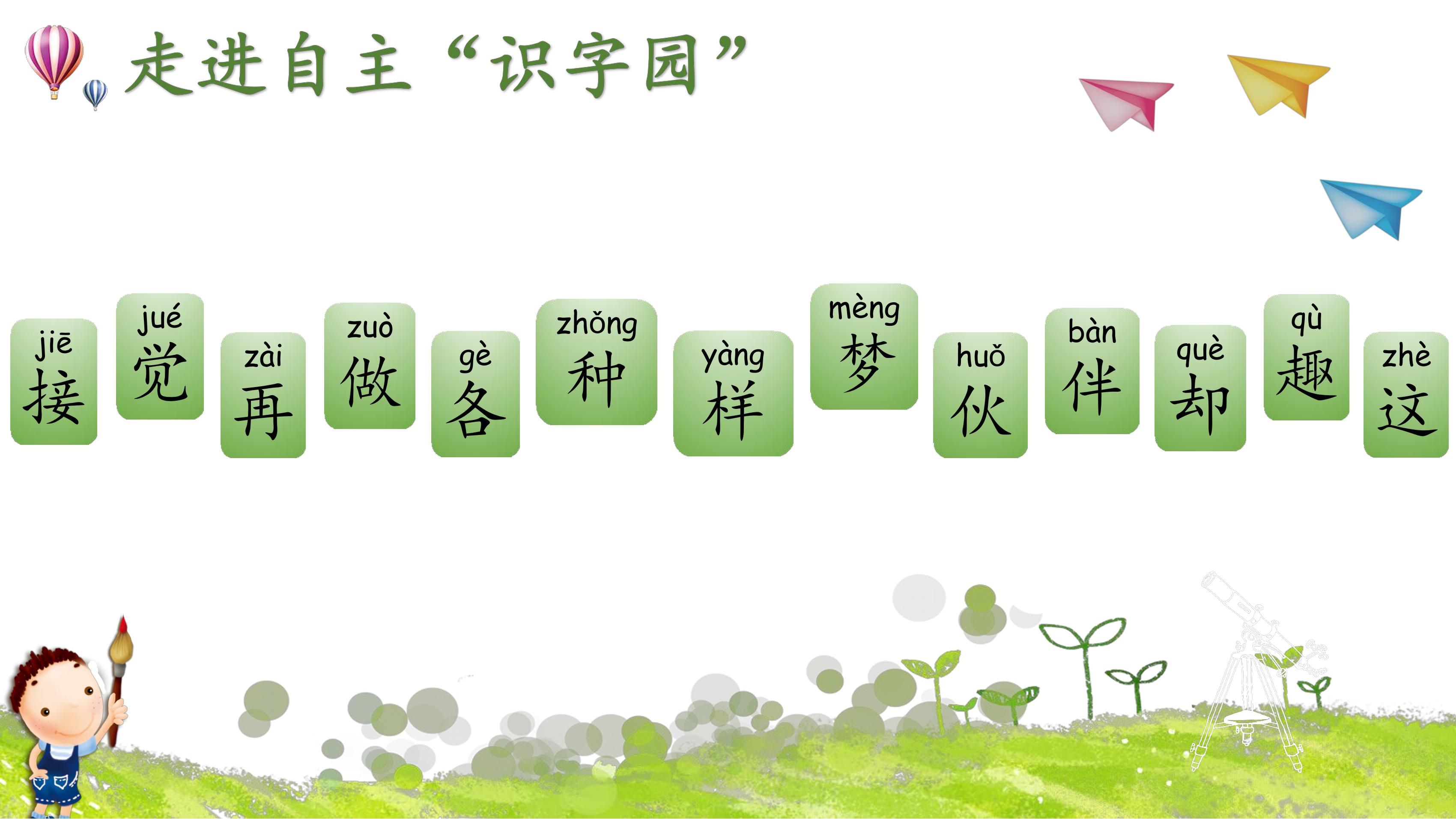 走进自主“识字园”

jiē
接

jué
觉

zài
再

zuò
做

gè
各

zhǒng
种

yàng
样

mèng
梦

huǒ
伙

bàn
伴

què
却

qù
趣

zhè
这